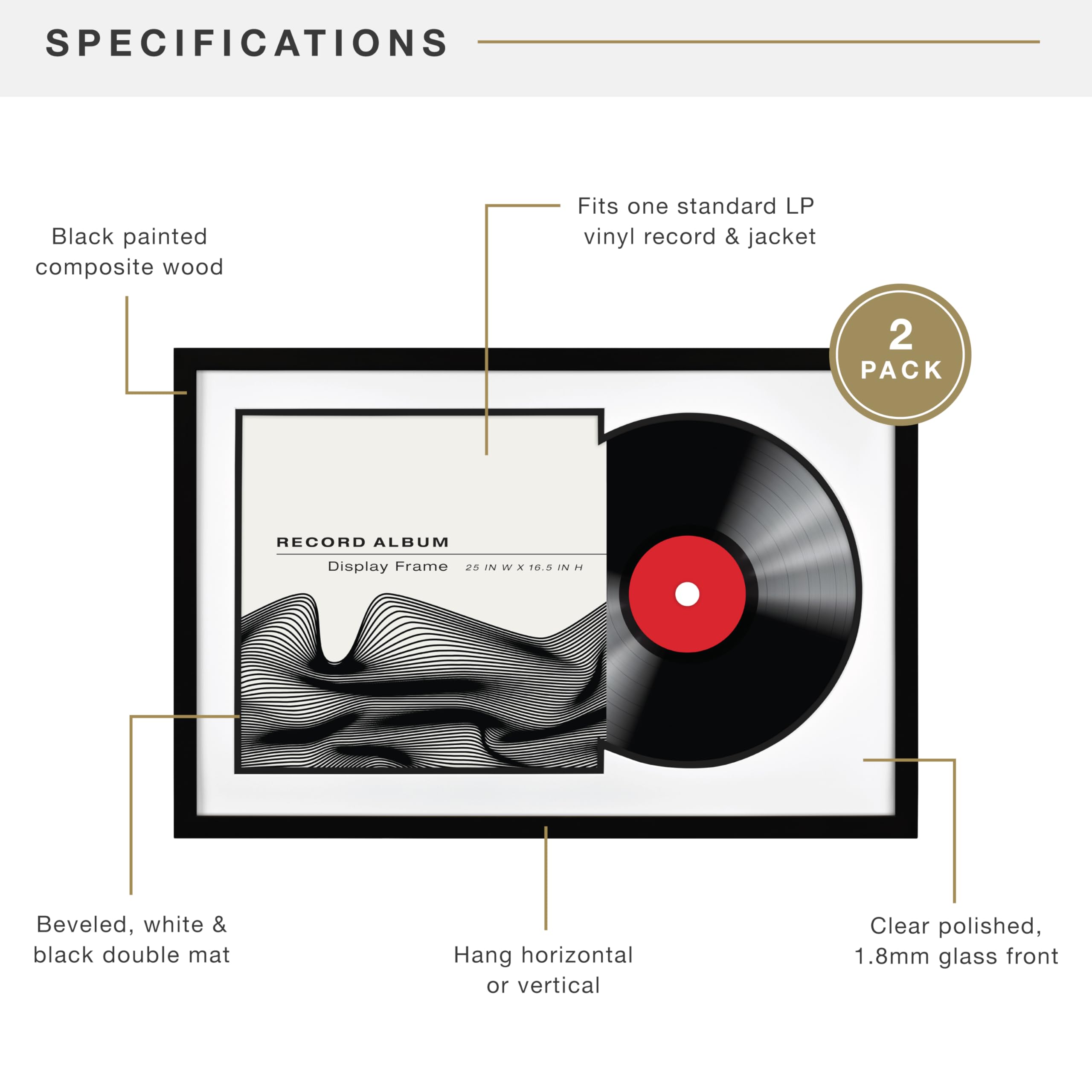 SPECIFICATIONS

Black painted composite wood

Fits one standard LP vinyl record & jacket

2 PACK

RECORD ALBUM

Display Frame 25 IN W X 16.5 IN H

Beveled, white & black double mat

Hang horizontal or vertical

Clear polished, 1.8mm glass front